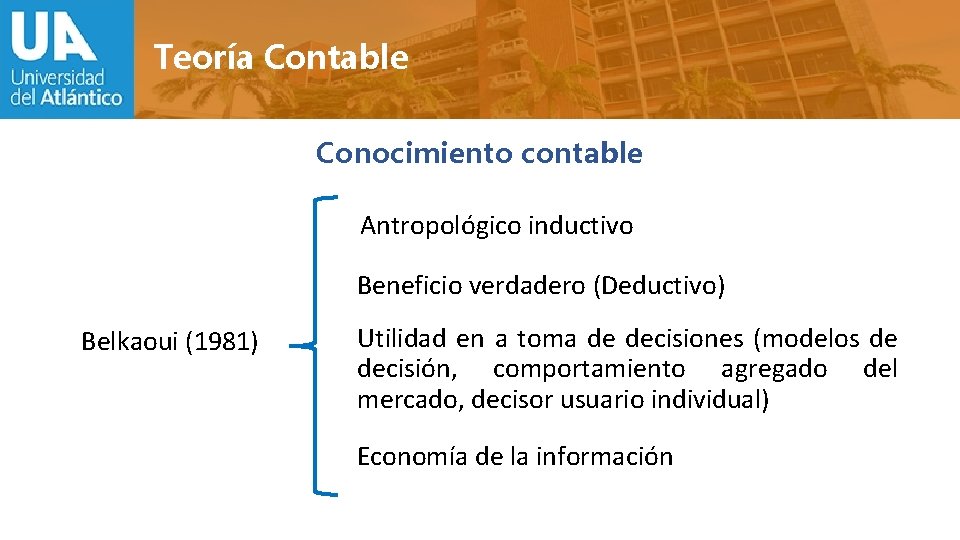 UA
Universidad del Atlántico

Teoría Contable

Conocimiento contable

Belkaoui (1981)

Antropológico inductivo

Beneficio verdadero (Deductivo)

Utilidad en a toma de decisiones (modelos de decisión, comportamiento agregado del mercado, decisor usuario individual)

Economía de la información